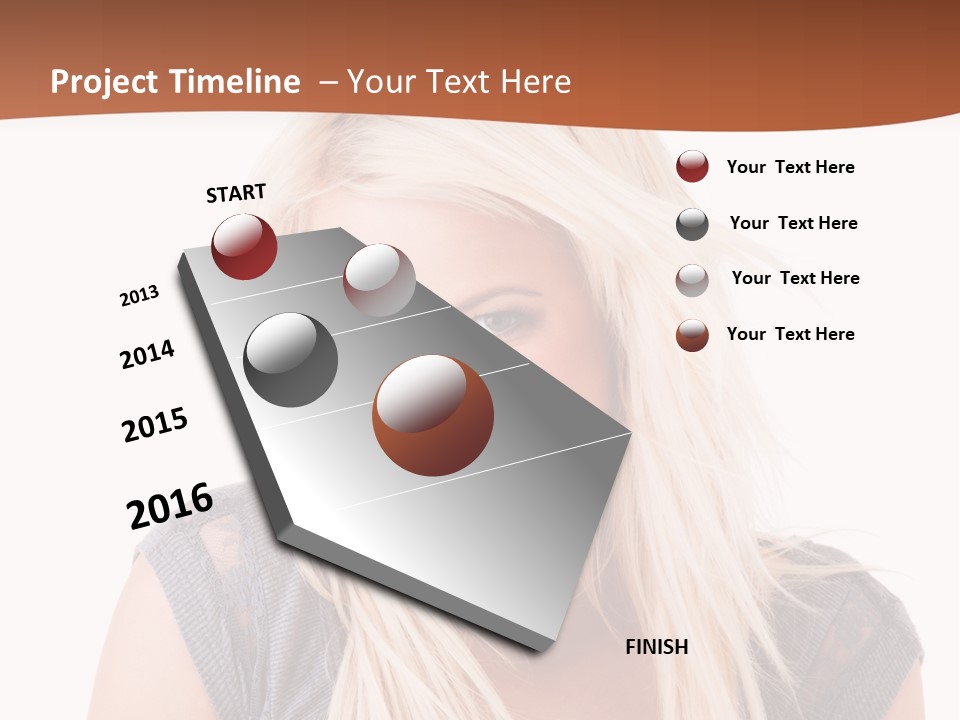 Project Timeline – Your Text Here

START

2013

2014

2015

2016

FINISH

Your Text Here

Your Text Here

Your Text Here

Your Text Here